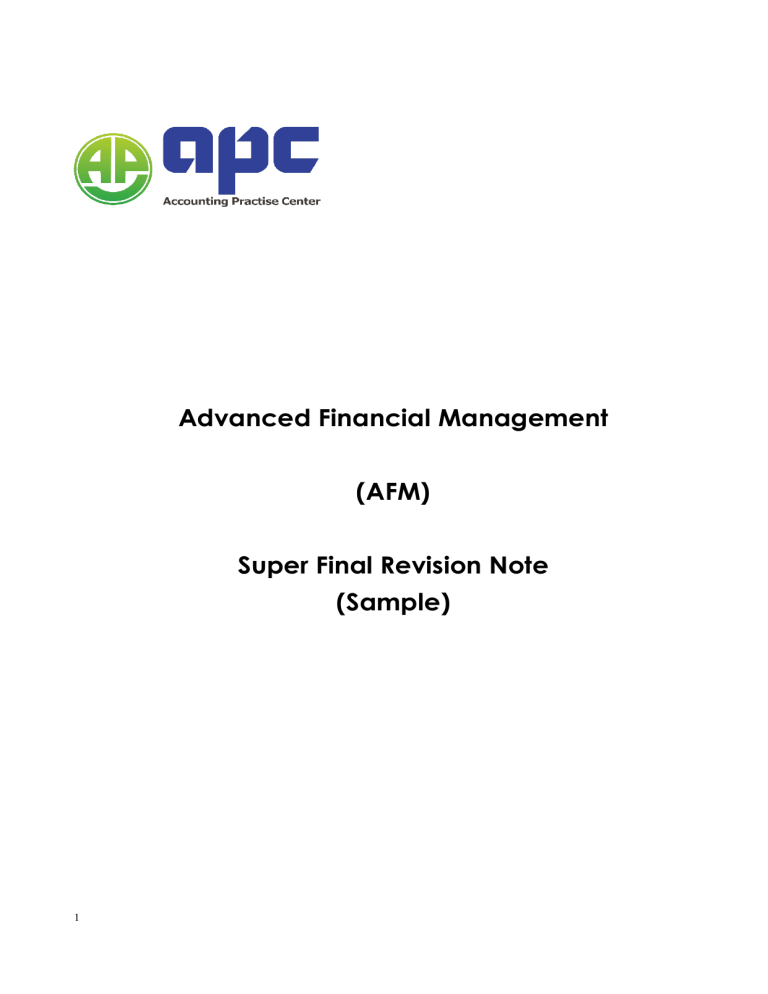 AP apc
Accounting Practise Center

Advanced Financial Management

(AFM)

Super Final Revision Note
(Sample)

1